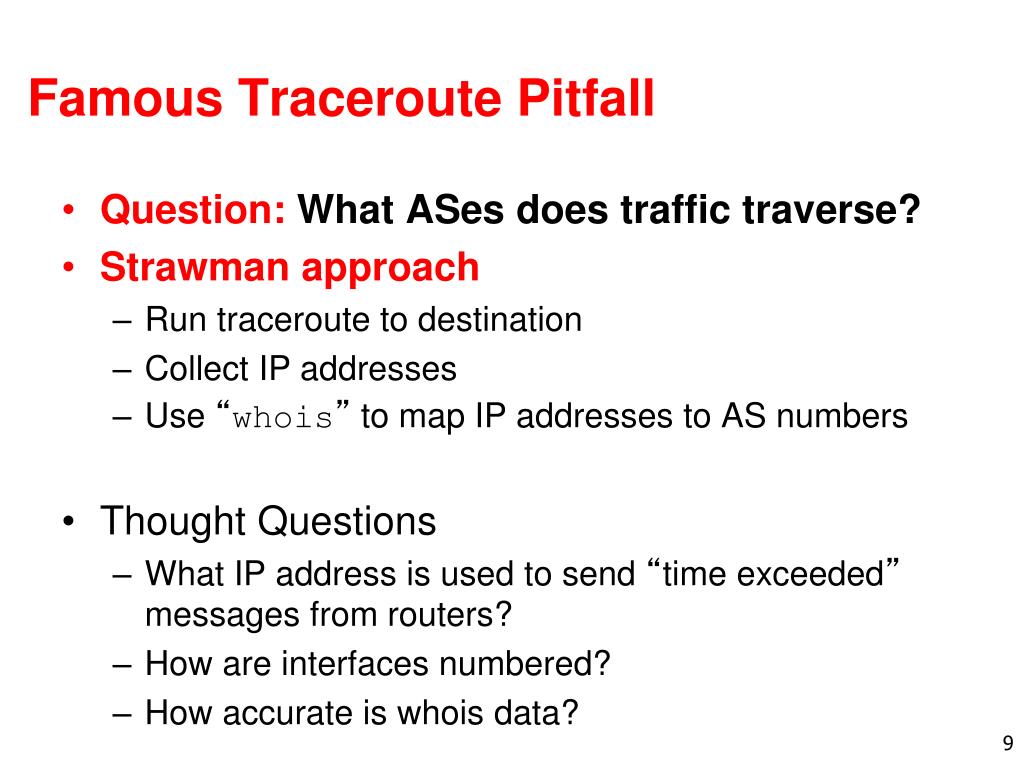 Famous Traceroute Pitfall

• Question: What ASes does traffic traverse?
• Strawman approach
  – Run traceroute to destination
  – Collect IP addresses
  – Use “whois” to map IP addresses to AS numbers

• Thought Questions
  – What IP address is used to send “time exceeded” messages from routers?
  – How are interfaces numbered?
  – How accurate is whois data?

9